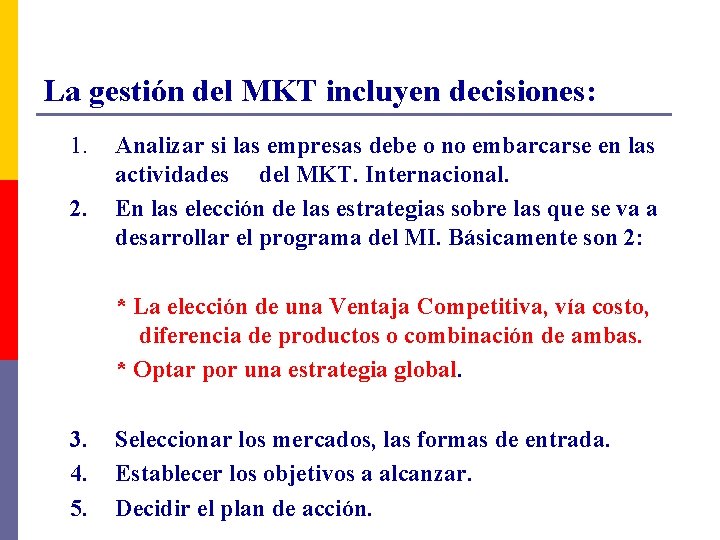 La gestión del MKT incluyen decisiones:

1. Analizar si las empresas debe o no embarcarse en las actividades del MKT. Internacional.
2. En las elección de las estrategias sobre las que se va a desarrollar el programa del MI. Básicamente son 2:

* La elección de una Ventaja Competitiva, vía costo, diferencia de productos o combinación de ambas.
* Optar por una estrategia global.

3. Seleccionar los mercados, las formas de entrada.
4. Establecer los objetivos a alcanzar.
5. Decidir el plan de acción.